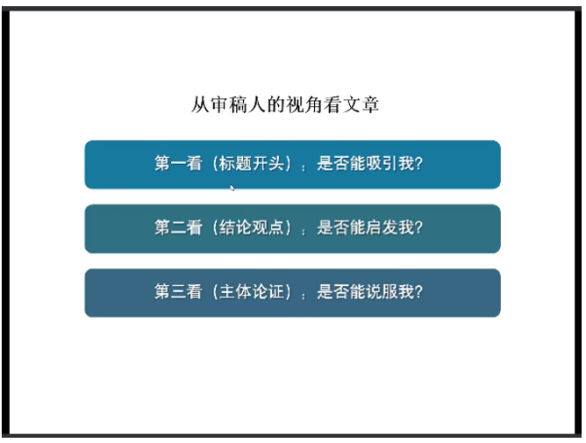 从审稿人的视角看文章

第一看（标题开头）：是否能吸引我？

第二看（结论观点）：是否能启发我？

第三看（主体论证）：是否能说服我？